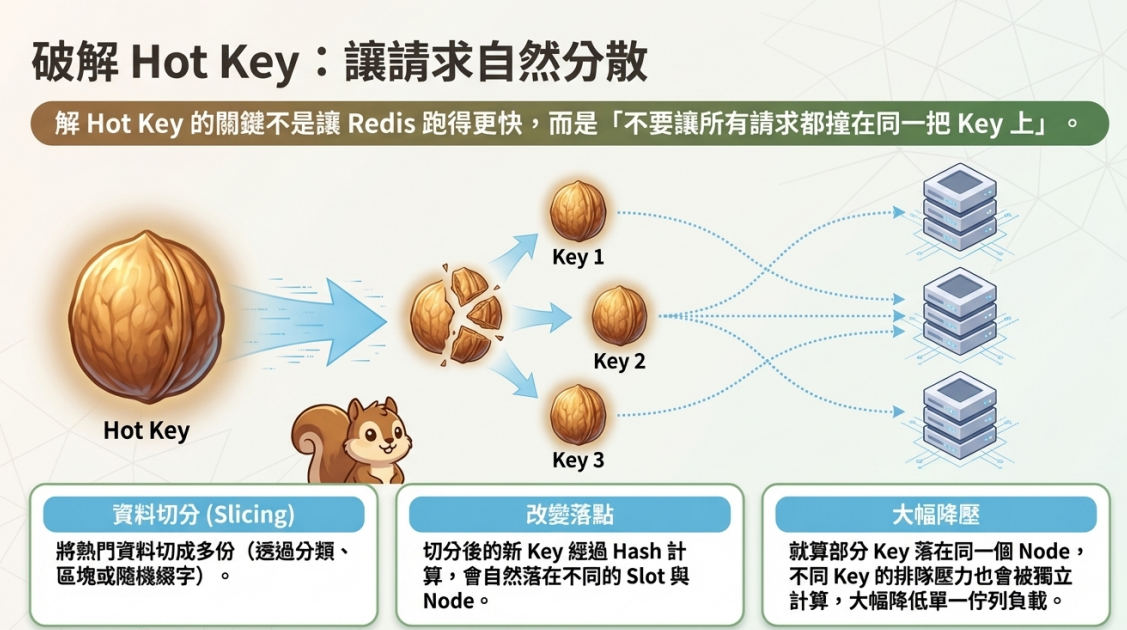 破解 Hot Key：讓請求自然分散

解 Hot Key 的關鍵不是讓 Redis 跑得更快，而是「不要讓所有請求都撞在同一把 Key 上」。

Hot Key

Key 1

Key 2

Key 3

資料切分 (Slicing)

將熱門資料切成多份（透過分類、區塊或隨機綴字）。

改變落點

切分後的新 Key 經過 Hash 計算，會自然落在不同的 Slot 與 Node。

大幅降壓

就算部分 Key 落在同一個 Node，不同 Key 的排隊壓力也會被獨立計算，大幅降低單一佇列負載。